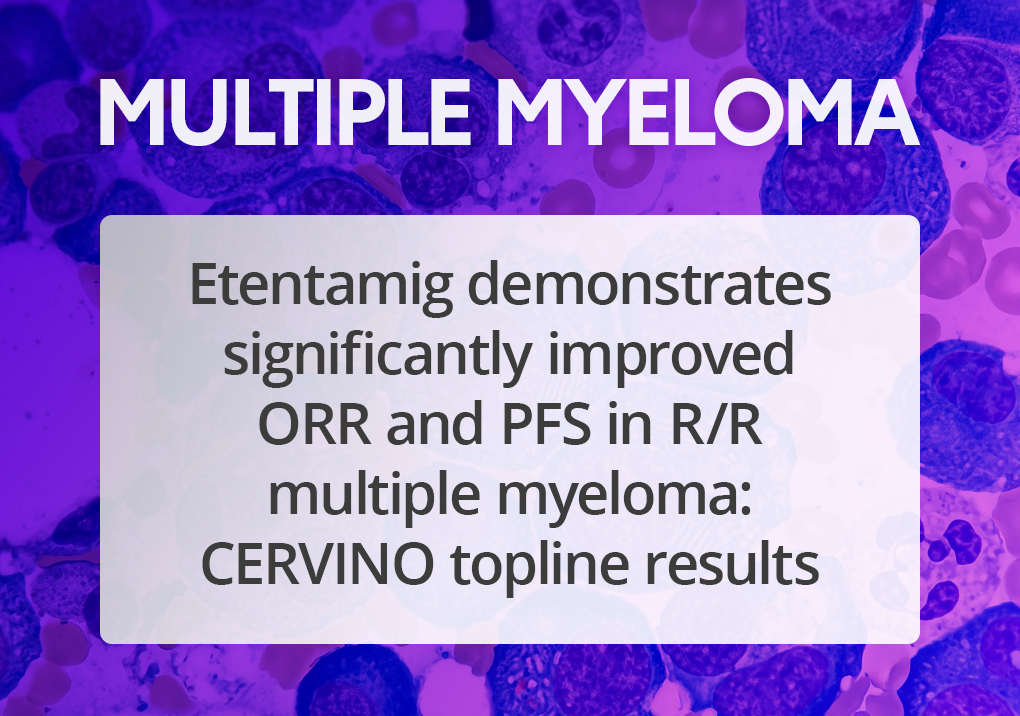 MULTIPLE MYELOMA

Etentamig demonstrates significantly improved ORR and PFS in R/R multiple myeloma: CERVINO topline results